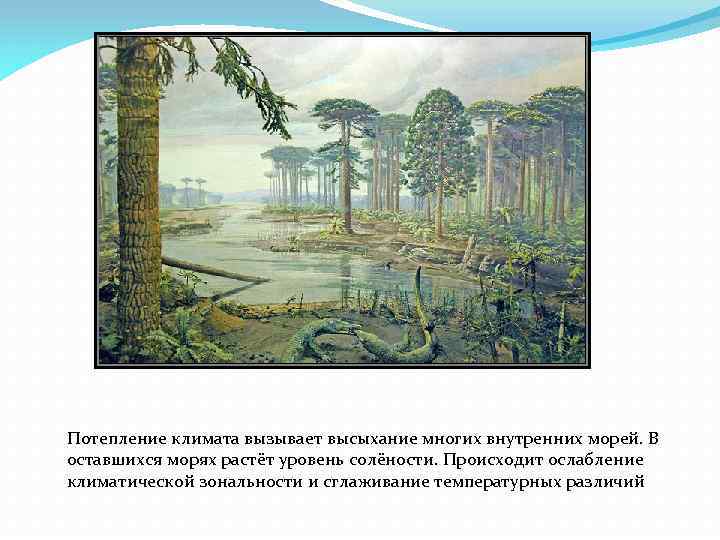 Потепление климата вызывает высыхание многих внутренних морей. В оставшихся морях растёт уровень солёности. Происходит ослабление климатической зональности и сглаживание температурных различий